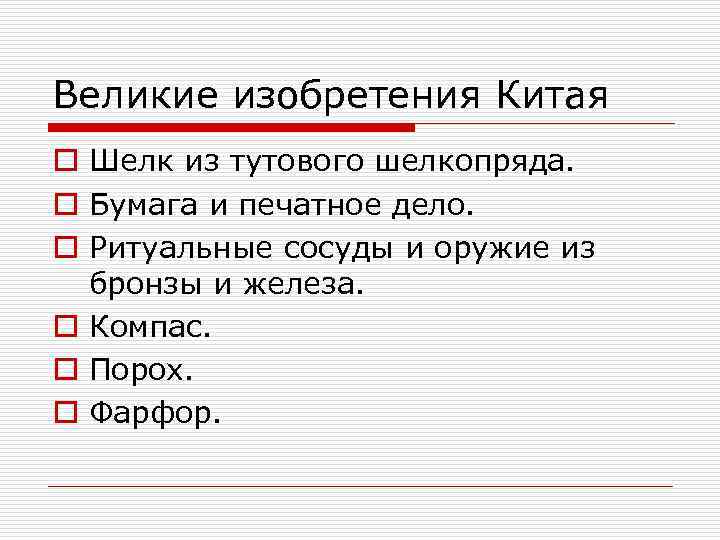 Великие изобретения Китая

Шелк из тутового шелкопряда.

Бумага и печатное дело.

Ритуальные сосуды и оружие из бронзы и железа.

Компас.

Порох.

Фарфор.